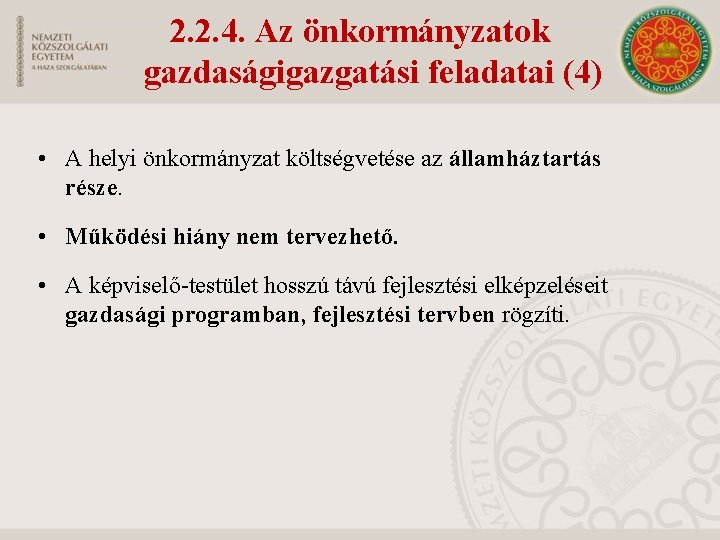 NEMZETI KÖZSZOLGÁLATI EGYETEM
A HAZA SZOLGÁLATÁBAN

2.2.4. Az önkormányzatok gazdaságigazgatási feladatai (4)

NEMZETI KÖZSZOLGÁLATI EGYETEM
A HAZA SZOLGÁLATÁBAN

• A helyi önkormányzat költségvetése az államháztartás része.

• Működési hiány nem tervezhető.

• A képviselő-testület hosszú távú fejlesztési elképzeléseit gazdasági programban, fejlesztési tervben rögzíti.

NEMZETI KÖZSZOLGÁLATI EGYETEM